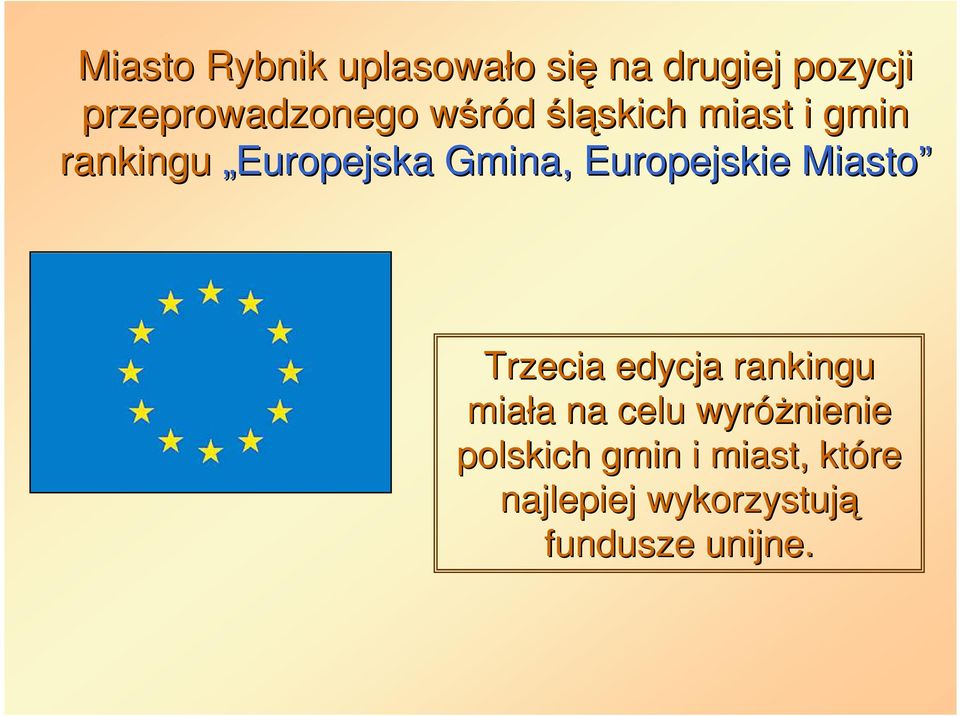 Miasto Rybnik uplasowało się na drugiej pozycji przeprowadzonego wśród śląskich miast i gmin rankingu „Europejska Gmina, Europejskie Miasto”

Trzecia edycja rankingu miała na celu wyróżnienie polskich gmin i miast, które najlepiej wykorzystują fundusze unijne.